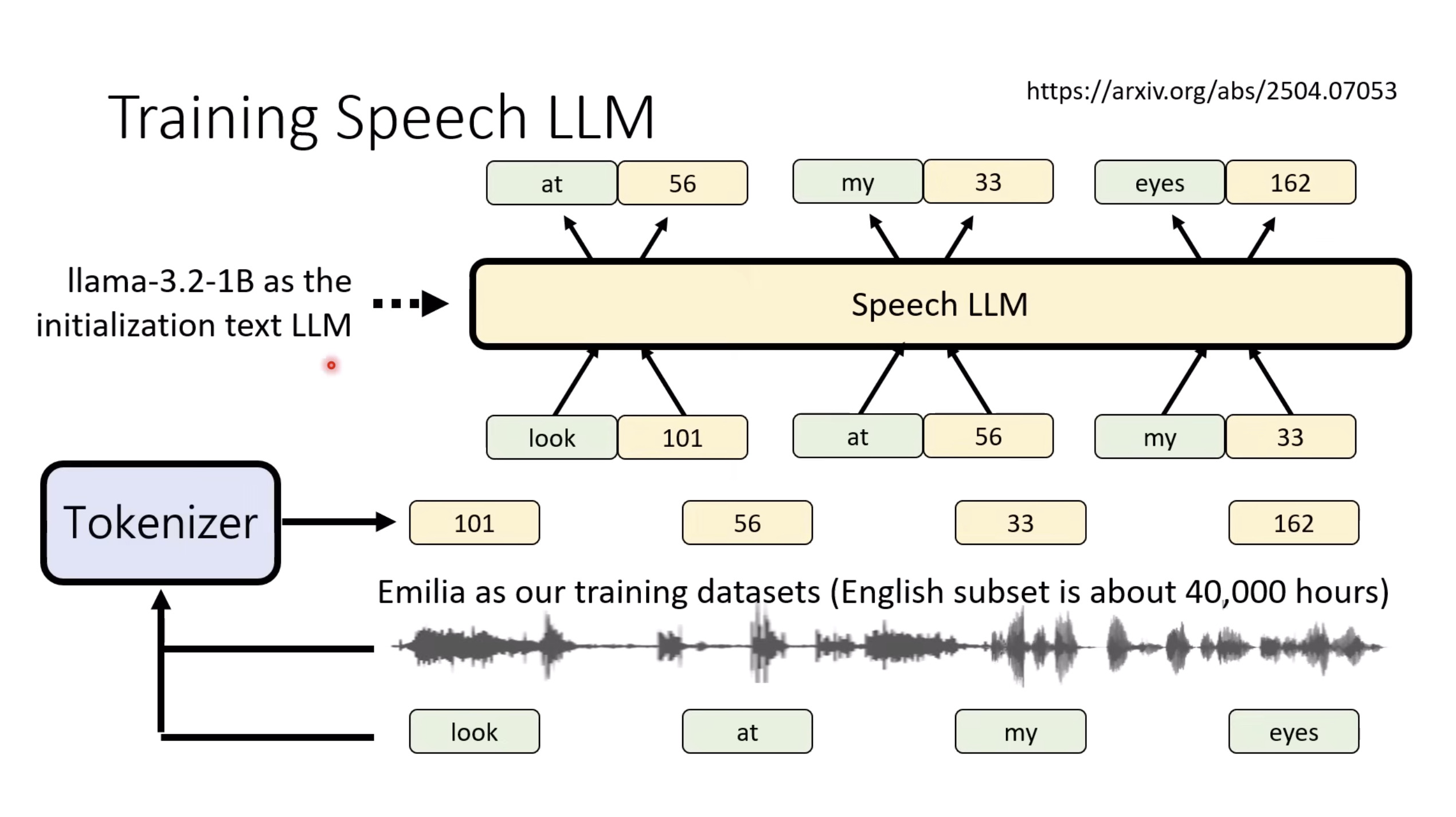 Training Speech LLM

https://arxiv.org/abs/2504.07053

at 56 my 33 eyes 162

llama-3.2-1B as the initialization text LLM

Speech LLM

look 101 at 56 my 33

Tokenizer

101 56 33 162

Emilia as our training datasets (English subset is about 40,000 hours)

look at my eyes